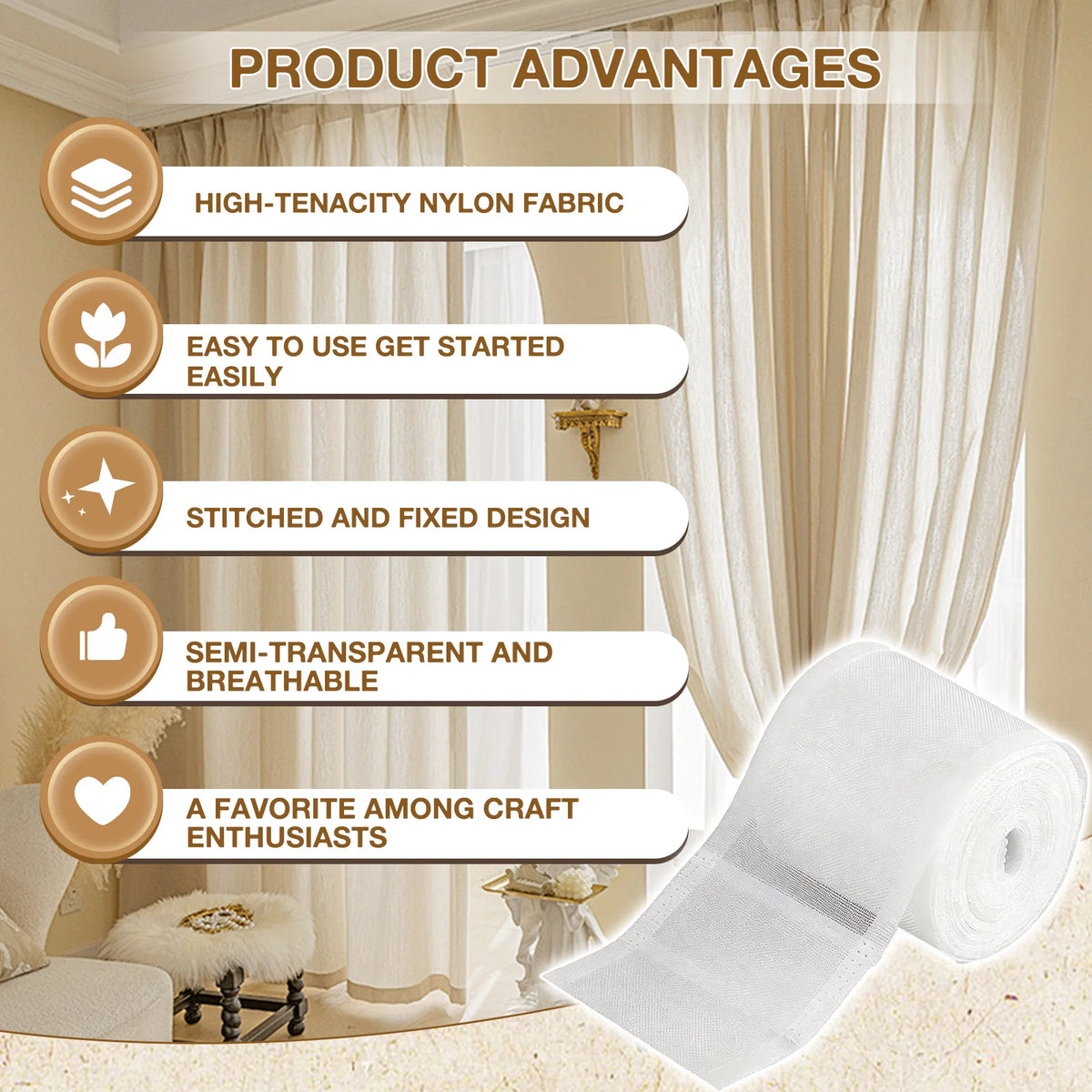 PRODUCT ADVANTAGES

HIGH-TENACITY NYLON FABRIC

EASY TO USE GET STARTED EASILY

STITCHED AND FIXED DESIGN

SEMI-TRANSPARENT AND BREATHABLE

A FAVORITE AMONG CRAFT ENTHUSIASTS